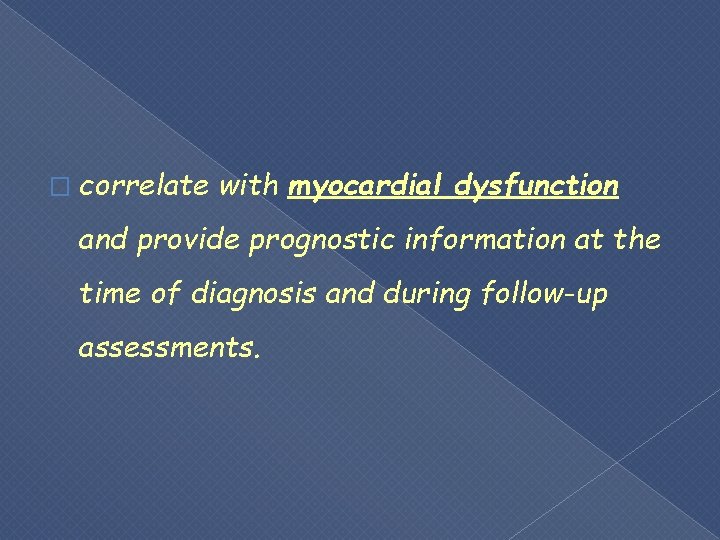 correlate with myocardial dysfunction and provide prognostic information at the time of diagnosis and during follow-up assessments.